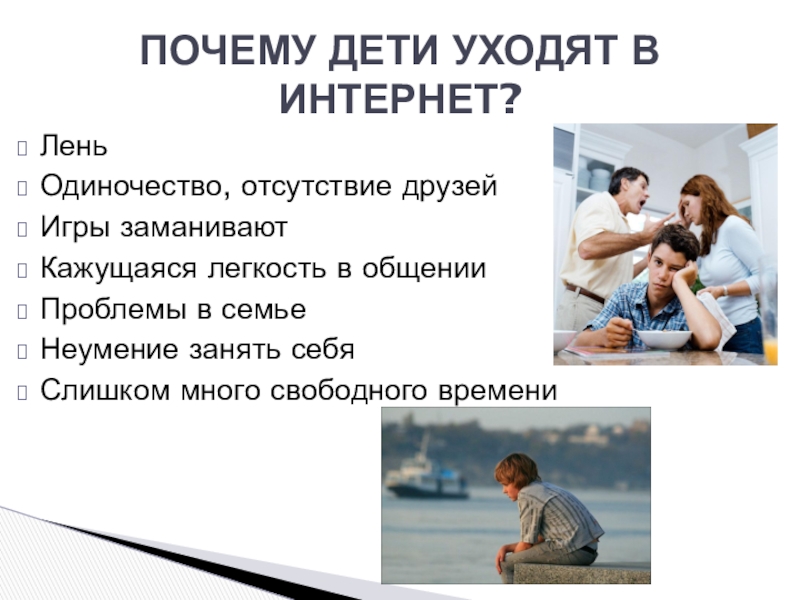 ПОЧЕМУ ДЕТИ УХОДЯТ В ИНТЕРНЕТ?

Лень
Одиночество, отсутствие друзей
Игры заманивают
Кажущаяся легкость в общении
Проблемы в семье
Неумение занять себя
Слишком много свободного времени